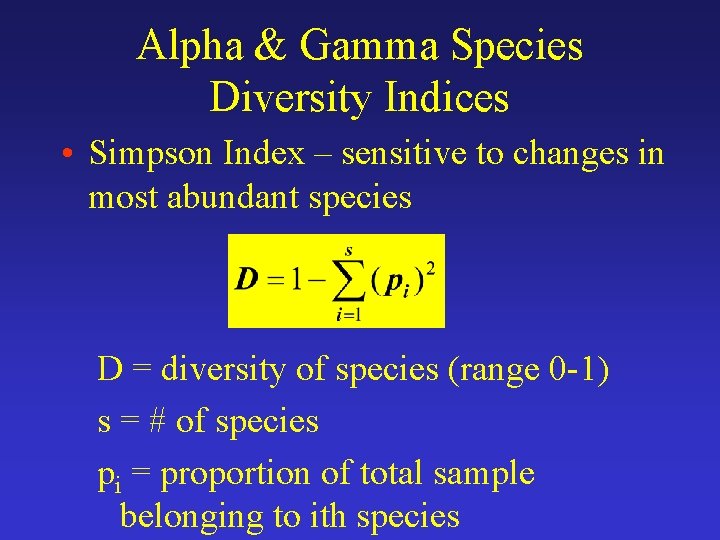 Alpha & Gamma Species Diversity Indices

• Simpson Index – sensitive to changes in most abundant species

$D = 1 - \sum_{i=1}^{s} (p_i)^2$

D = diversity of species (range 0-1)

s = # of species

$p_i$ = proportion of total sample belonging to ith species